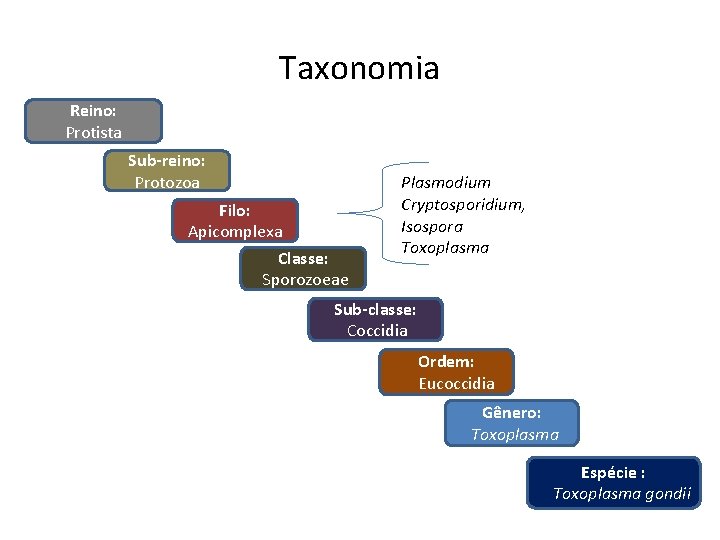 Taxonomia

Reino:
Protista

Sub-reino:
Protozoa

Filo:
Apicomplexa

Plasmodium
Cryptosporidium,
Isospora
Toxoplasma

Classe:
Sporozoeae

Sub-classe:
Coccidia

Ordem:
Eucoccidia

Gênero:
Toxoplasma

Espécie :
Toxoplasma gondii